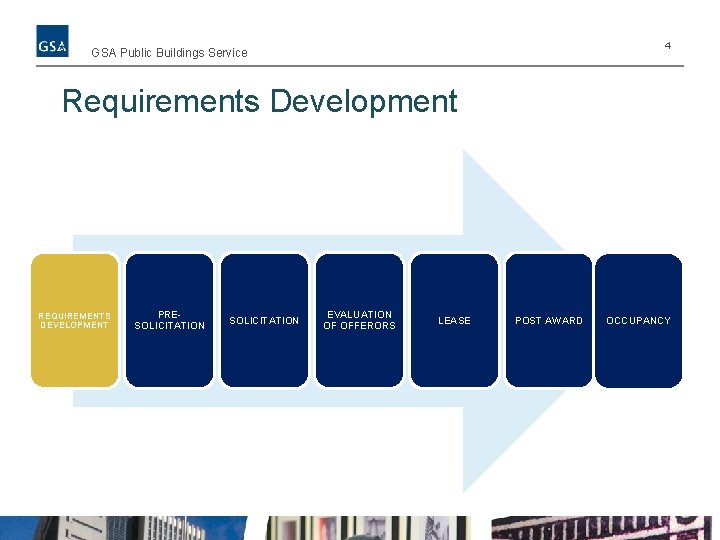 GSA

GSA Public Buildings Service

4

Requirements Development

REQUIREMENTS DEVELOPMENT

PRE-SOLICITATION

SOLICITATION

EVALUATION OF OFFERORS

LEASE

POST AWARD

OCCUPANCY